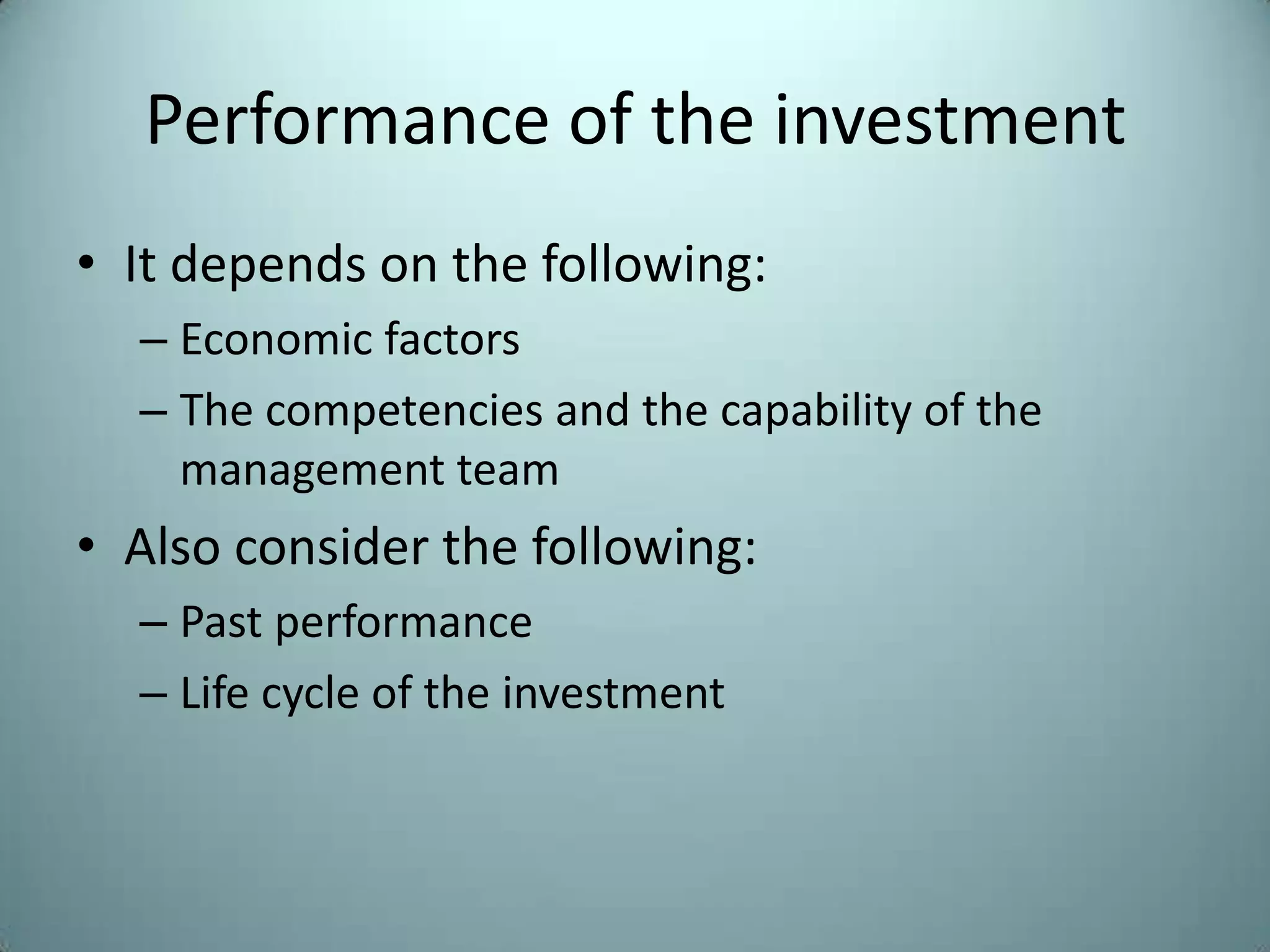 Performance of the investment

• It depends on the following:
– Economic factors
– The competencies and the capability of the management team

• Also consider the following:
– Past performance
– Life cycle of the investment